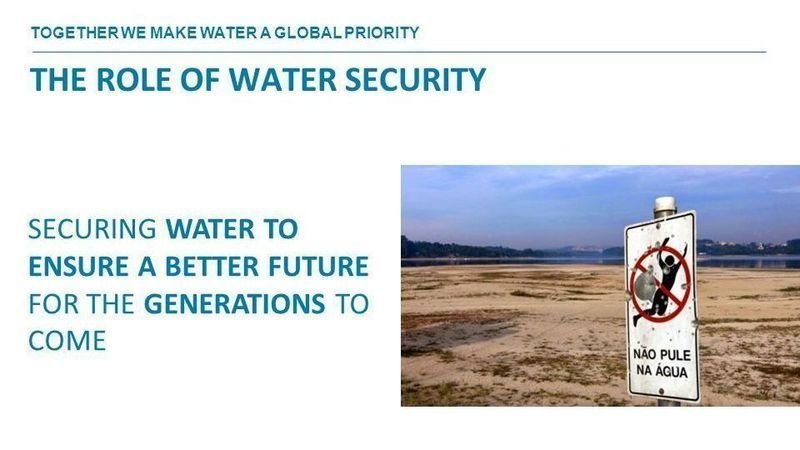 TOGETHER WE MAKE WATER A GLOBAL PRIORITY

THE ROLE OF WATER SECURITY

SECURING WATER TO ENSURE A BETTER FUTURE FOR THE GENERATIONS TO COME

NÃO PULE NA ÁGUA